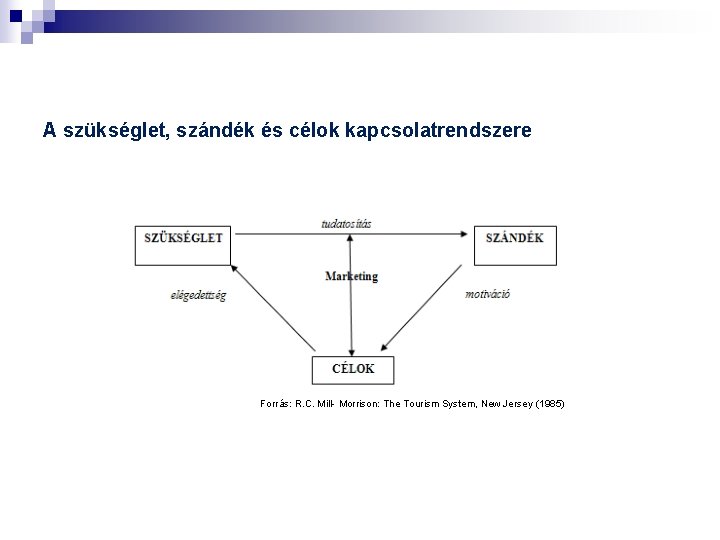 A szükséglet, szándék és célok kapcsolatrendszere

SZÜKSÉGLET

tudatosítás

SZÁNDÉK

Marketing

elégedettség

motiváció

CÉLOK

Forrás: R.C. Mill- Morrison: The Tourism System, New Jersey (1985)